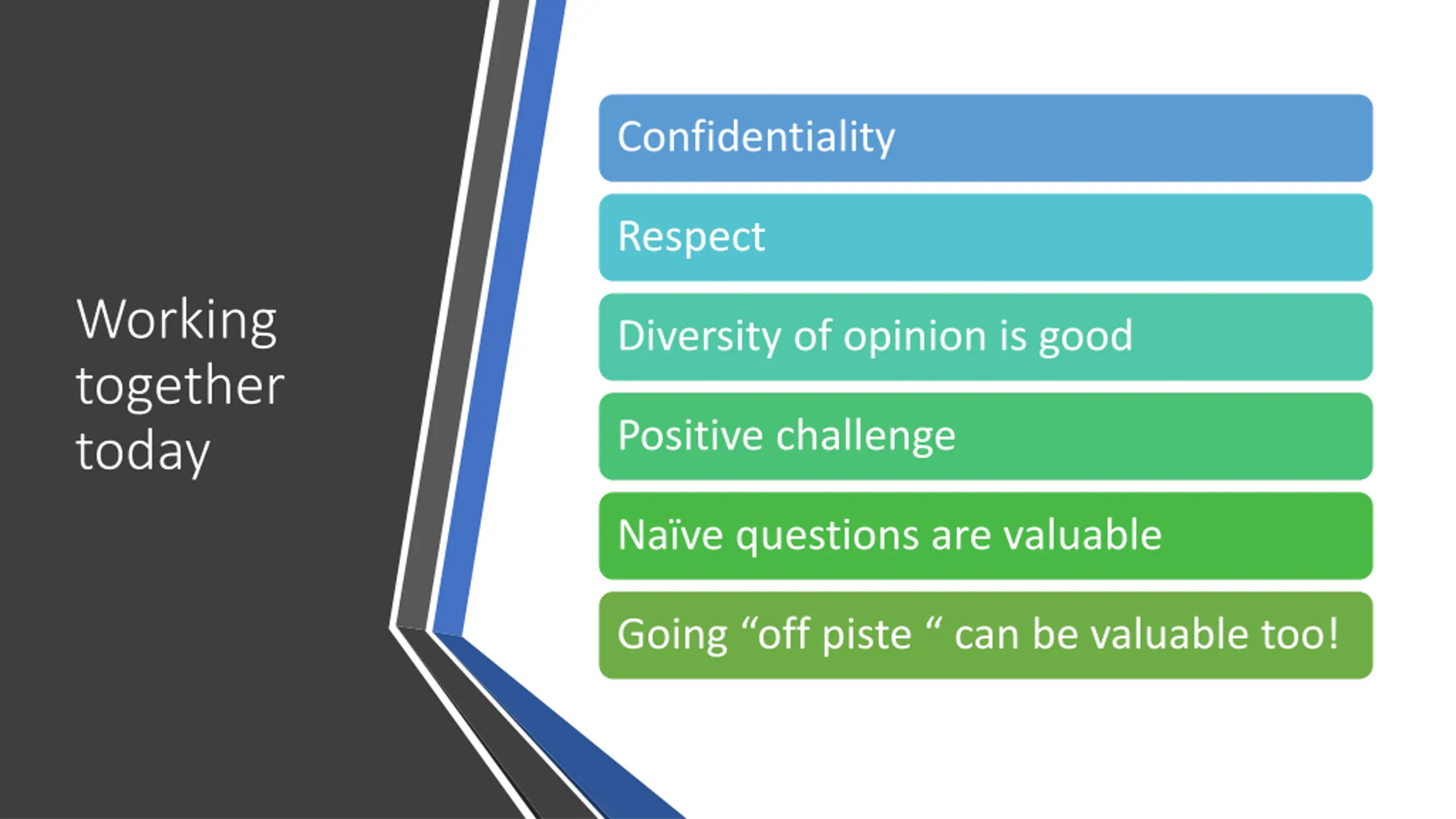 Working together today

Confidentiality

Respect

Diversity of opinion is good

Positive challenge

Naïve questions are valuable

Going “off piste “ can be valuable too!